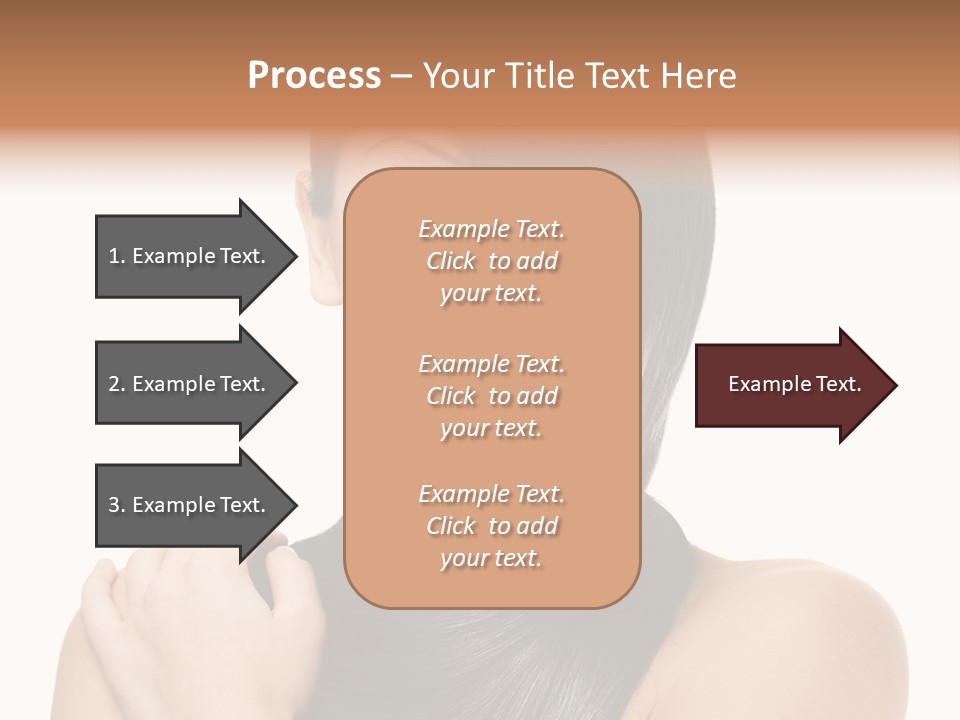 Process – Your Title Text Here

1. Example Text.

2. Example Text.

3. Example Text.

Example Text. Click to add your text.

Example Text. Click to add your text.

Example Text. Click to add your text.

Example Text.